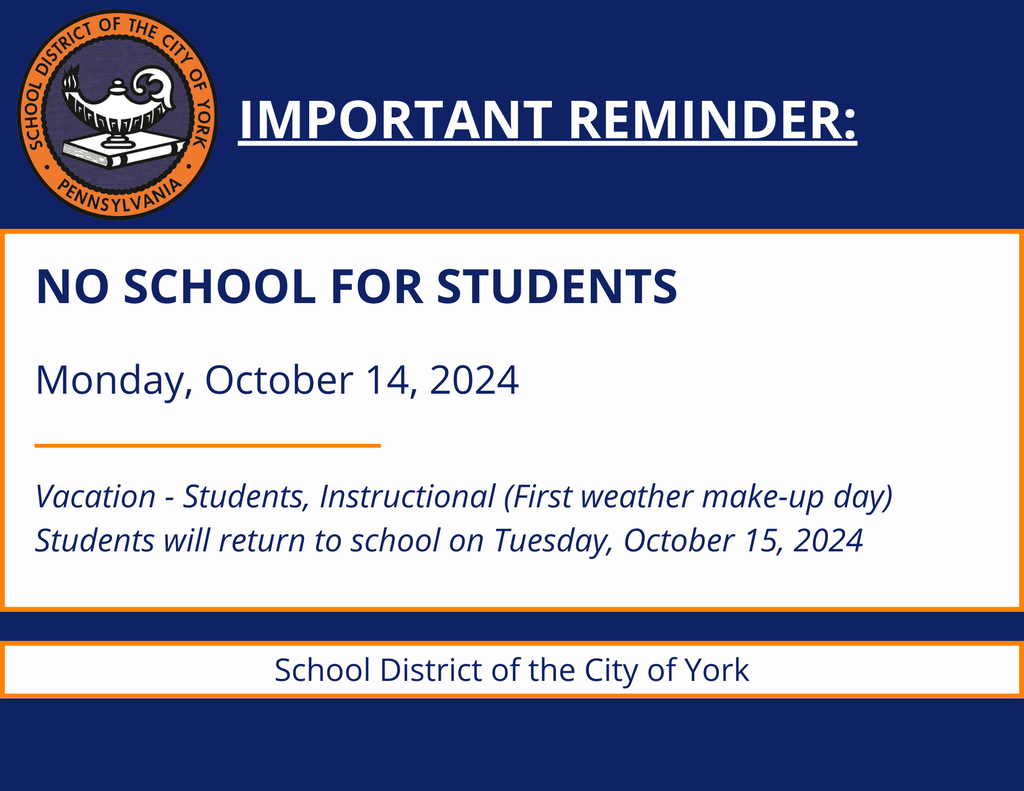 SCHOOL DISTRICT OF THE CITY OF YORK
PENNSYLVANIA

IMPORTANT REMINDER:

NO SCHOOL FOR STUDENTS

Monday, October 14, 2024

Vacation - Students, Instructional (First weather make-up day)
Students will return to school on Tuesday, October 15, 2024

School District of the City of York